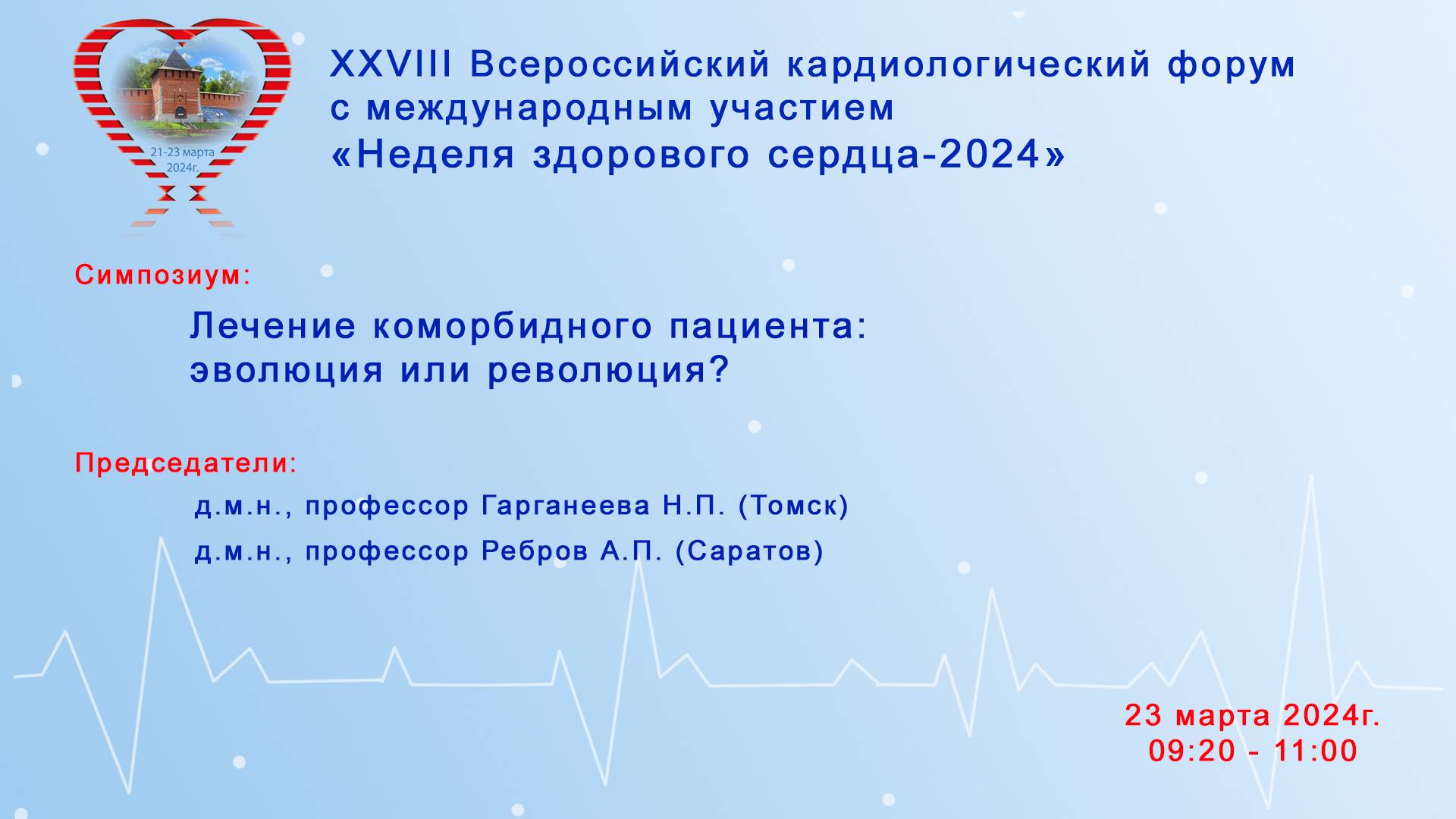 21-23 марта 2024г.

XXVIII Всероссийский кардиологический форум с международным участием «Неделя здорового сердца-2024»

Симпозиум:

Лечение коморбидного пациента: эволюция или революция?

Председатели:

д.м.н., профессор Гарганеева Н.П. (Томск)

д.м.н., профессор Ребров А.П. (Саратов)

23 марта 2024г.
09:20 - 11:00